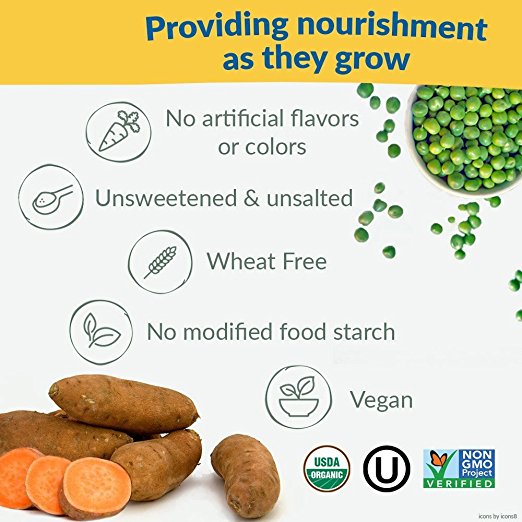 Providing nourishment as they grow

No artificial flavors or colors

Unsweetened & unsalted

Wheat Free

No modified food starch

Vegan

USDA ORGANIC

U

NON GMO Project VERIFIED

icons by icons8